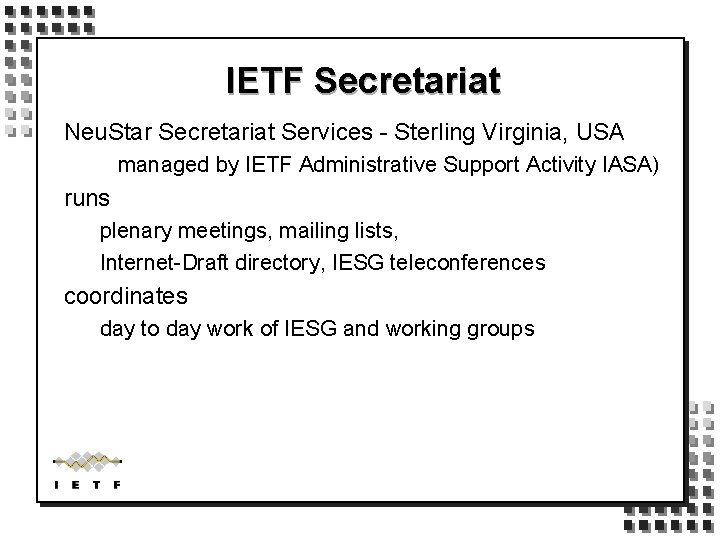 IETF Secretariat

NeuStar Secretariat Services - Sterling Virginia, USA

managed by IETF Administrative Support Activity IASA)

runs

plenary meetings, mailing lists,

Internet-Draft directory, IESG teleconferences

coordinates

day to day work of IESG and working groups

IETF